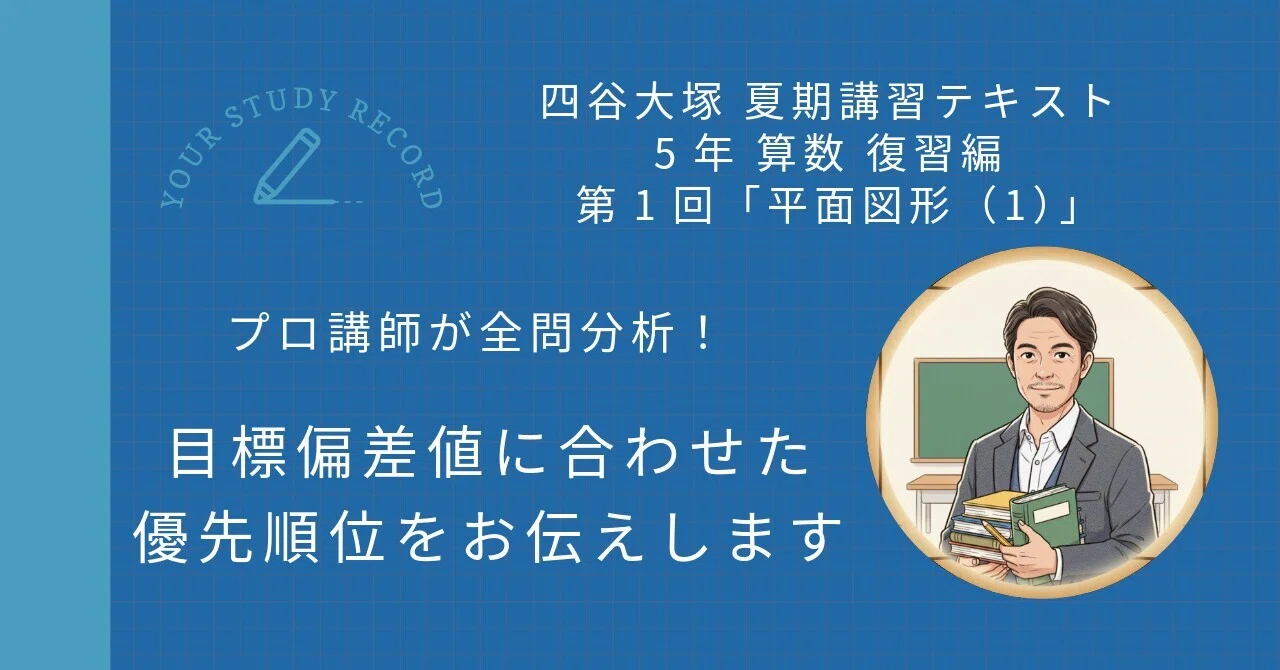 YOUR STUDY RECORD

四谷大塚 夏期講習テキスト
5年 算数 復習編
第1回「平面図形（1）」

プロ講師が全問分析！

目標偏差値に合わせた
優先順位をお伝えします